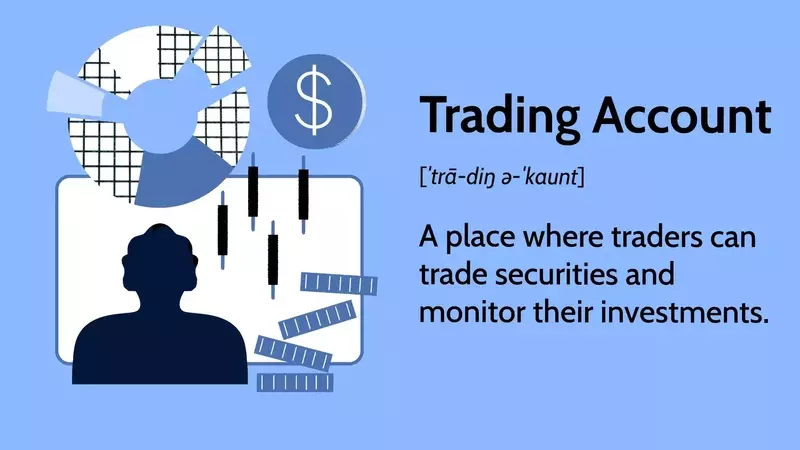 $

Trading Account

[ˈtrā-diŋ ə-ˈkaunt]

A place where traders can trade securities and monitor their investments.